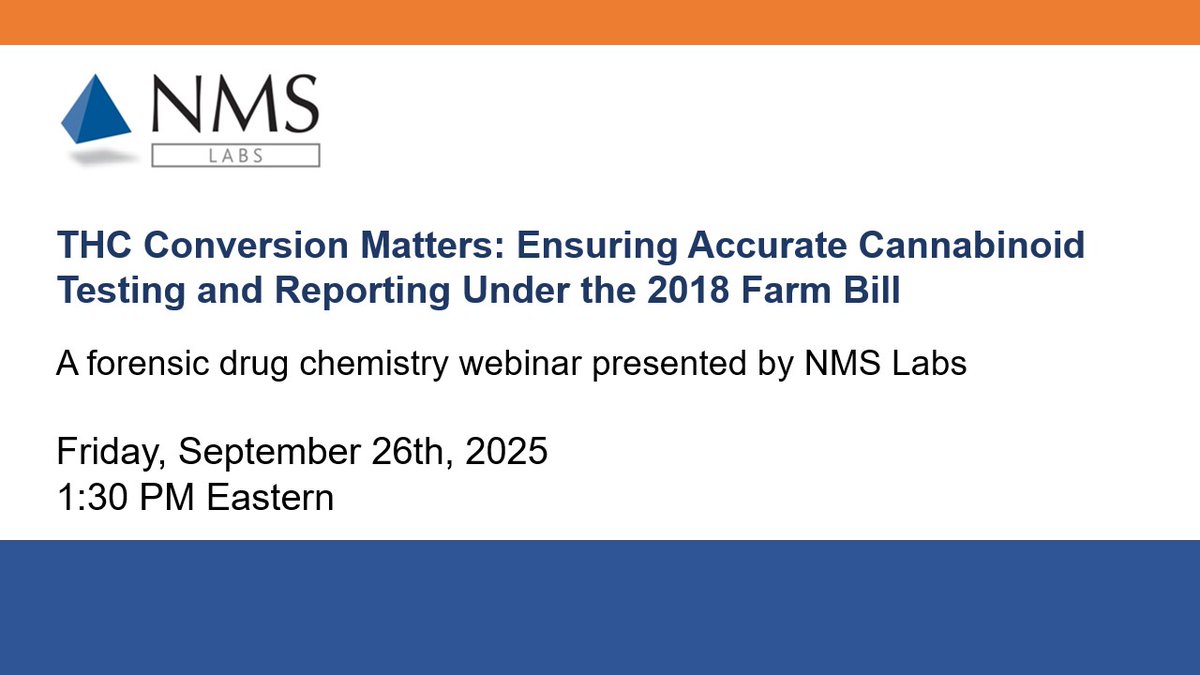 NMS
LABS

THC Conversion Matters: Ensuring Accurate Cannabinoid Testing and Reporting Under the 2018 Farm Bill

A forensic drug chemistry webinar presented by NMS Labs

Friday, September 26th, 2025
1:30 PM Eastern